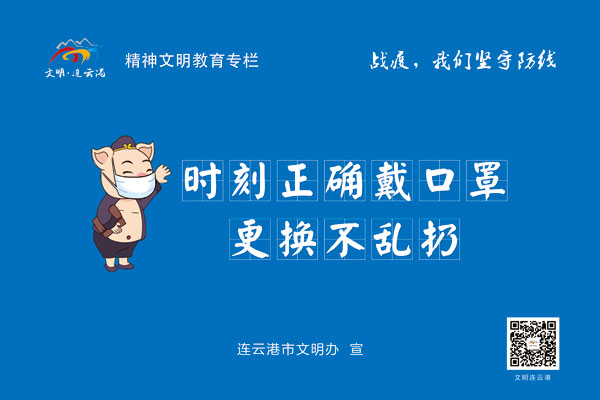 文明·连云港

精神文明教育专栏

战疫，我们坚守防线

时刻正确戴口罩
更换不乱扔

连云港市文明办 宣

文明连云港